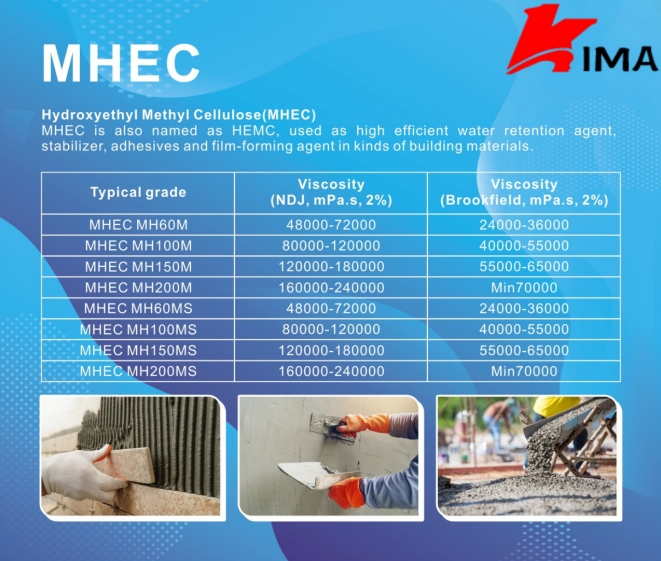 MHEC

KIMA

Hydroxyethyl Methyl Cellulose(MHEC)
MHEC is also named as HEMC, used as high efficient water retention agent, stabilizer, adhesives and film-forming agent in kinds of building materials.

| Typical grade | Viscosity (NDJ, mPa.s, 2%) | Viscosity (Brookfield, mPa.s, 2%) |
|---|---|---|
| MHEC MH60M | 48000-72000 | 24000-36000 |
| MHEC MH100M | 80000-120000 | 40000-55000 |
| MHEC MH150M | 120000-180000 | 55000-65000 |
| MHEC MH200M | 160000-240000 | Min70000 |
| MHEC MH60MS | 48000-72000 | 24000-36000 |
| MHEC MH100MS | 80000-120000 | 40000-55000 |
| MHEC MH150MS | 120000-180000 | 55000-65000 |
| MHEC MH200MS | 160000-240000 | Min70000 |